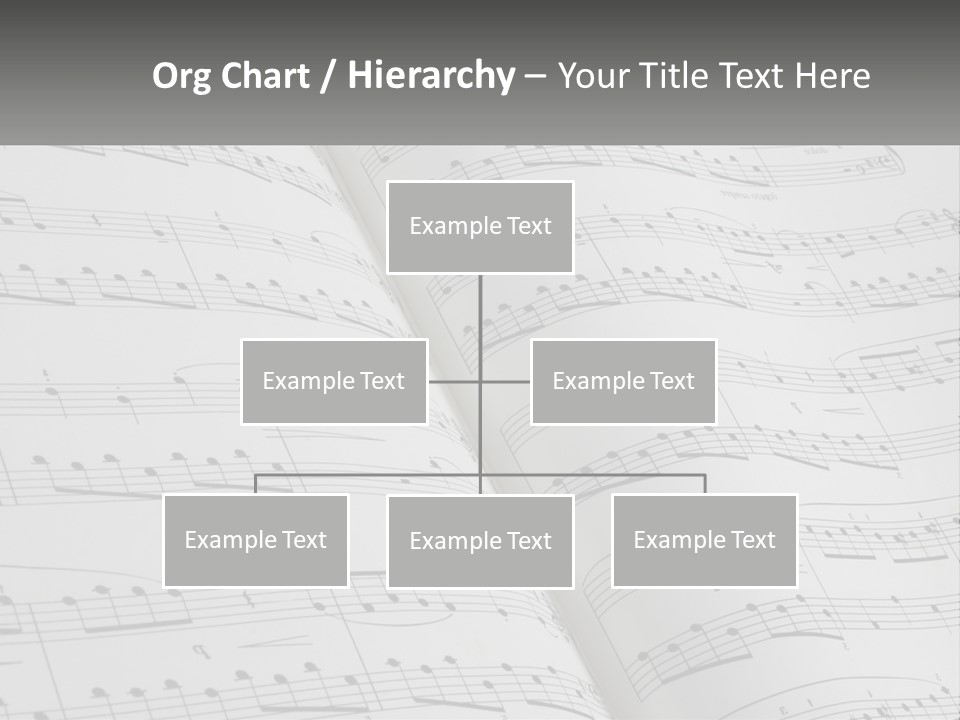 Org Chart / Hierarchy – Your Title Text Here

Example Text

Example Text

Example Text

Example Text

Example Text

Example Text